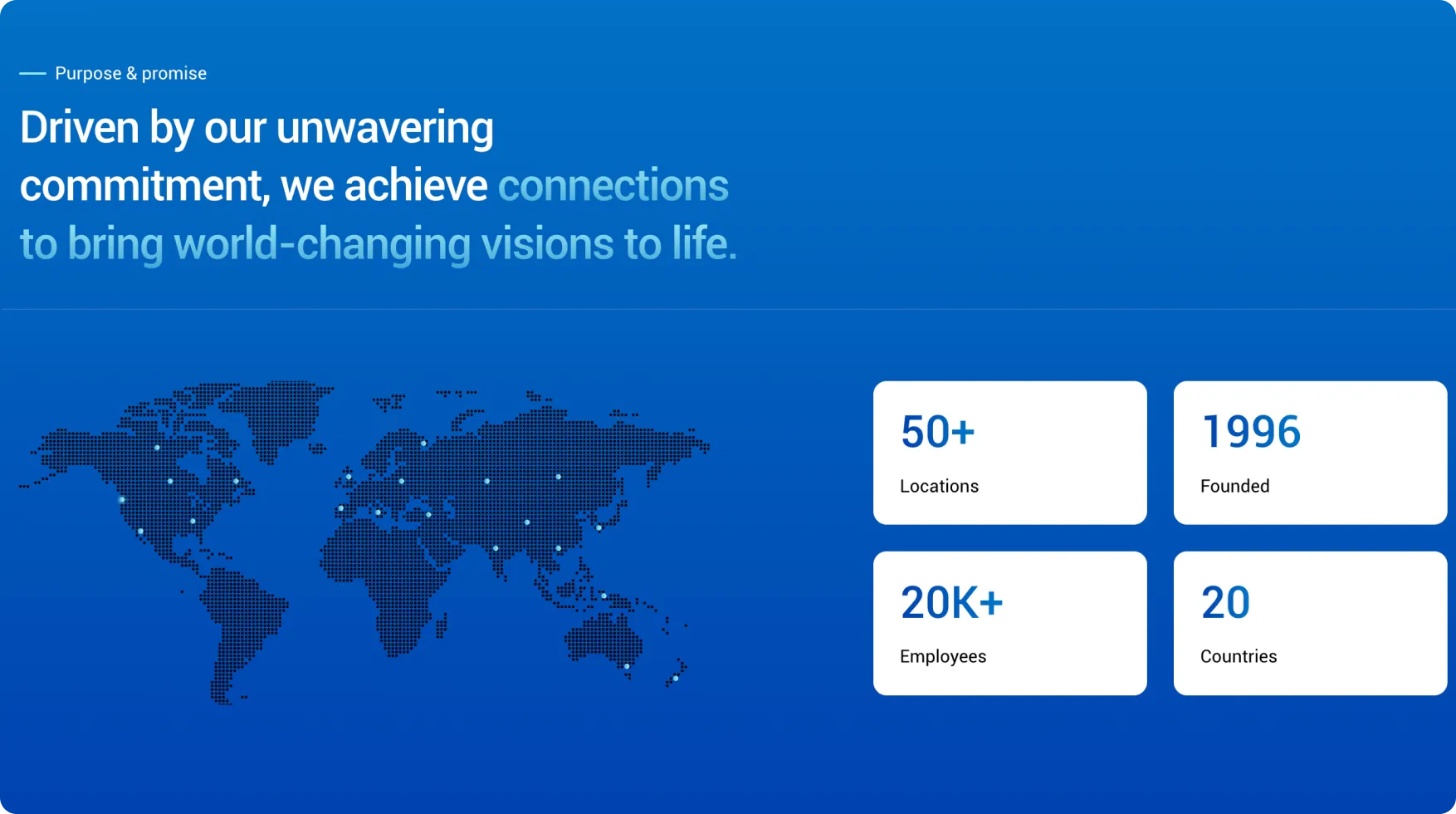 Purpose & promise

Driven by our unwavering commitment, we achieve connections to bring world-changing visions to life.

50+
Locations

1996
Founded

20K+
Employees

20
Countries